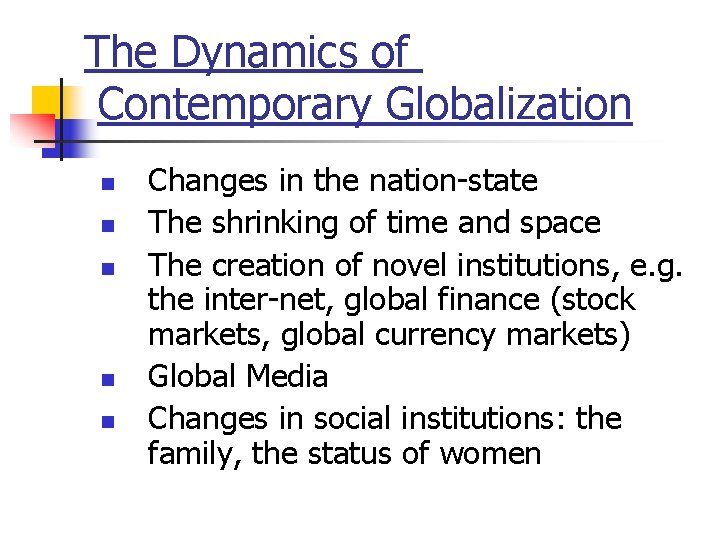 The Dynamics of Contemporary Globalization

- Changes in the nation-state
- The shrinking of time and space
- The creation of novel institutions, e.g. the inter-net, global finance (stock markets, global currency markets)
- Global Media
- Changes in social institutions: the family, the status of women